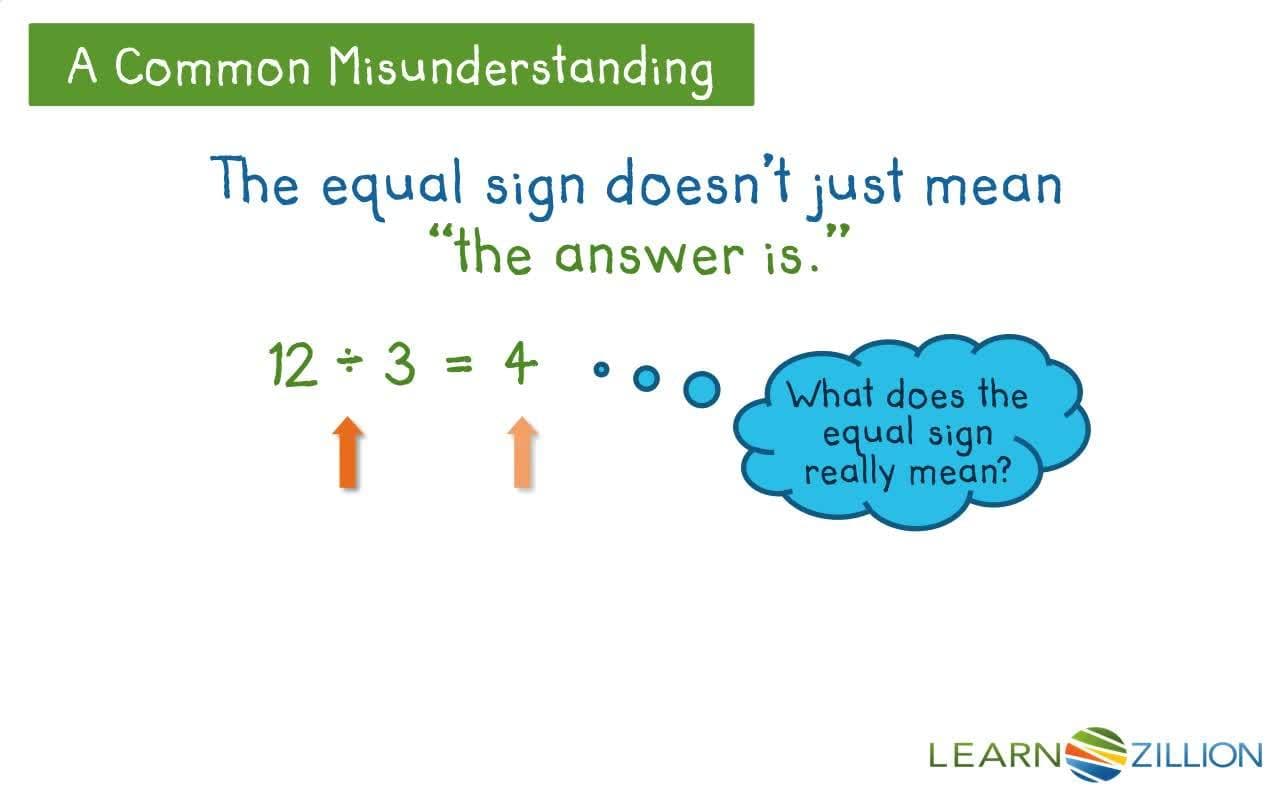 A Common Misunderstanding

The equal sign doesn't just mean "the answer is."

$12 \div 3 = 4$

What does the equal sign really mean?

LEARNZILLION